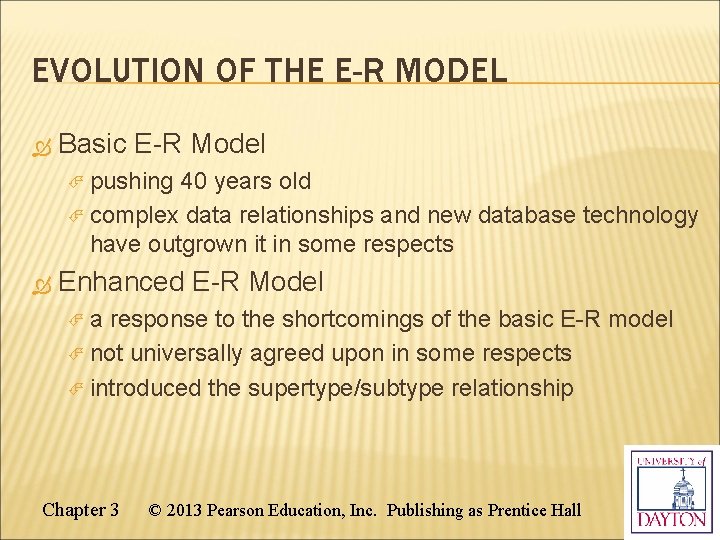 EVOLUTION OF THE E-R MODEL

Basic E-R Model

pushing 40 years old

complex data relationships and new database technology have outgrown it in some respects

Enhanced E-R Model

a response to the shortcomings of the basic E-R model

not universally agreed upon in some respects

introduced the supertype/subtype relationship

Chapter 3 © 2013 Pearson Education, Inc. Publishing as Prentice Hall

UNIVERSITY of DAYTON